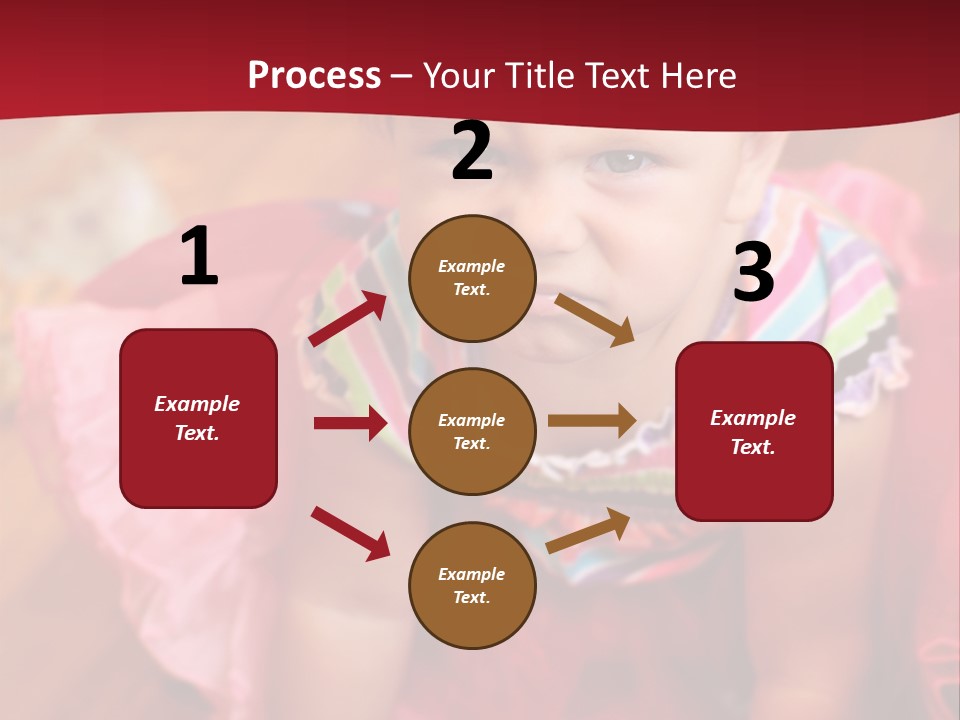 Process – Your Title Text Here

1

Example Text.

2

Example Text.

Example Text.

Example Text.

3

Example Text.